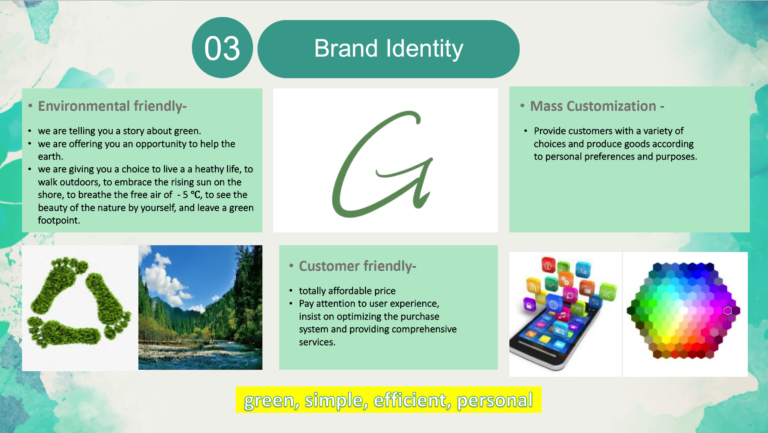 03

Brand Identity

• Environmental friendly-

• we are telling you a story about green.
• we are offering you an opportunity to help the earth.
• we are giving you a choice to live a a heathy life, to walk outdoors, to embrace the rising sun on the shore, to breathe the free air of - 5 ℃, to see the beauty of the nature by yourself, and leave a green footpoint.

G

• Mass Customization -

• Provide customers with a variety of choices and produce goods according to personal preferences and purposes.

• Customer friendly-

• totally affordable price
• Pay attention to user experience, insist on optimizing the purchase system and providing comprehensive services.

green, simple, efficient, personal